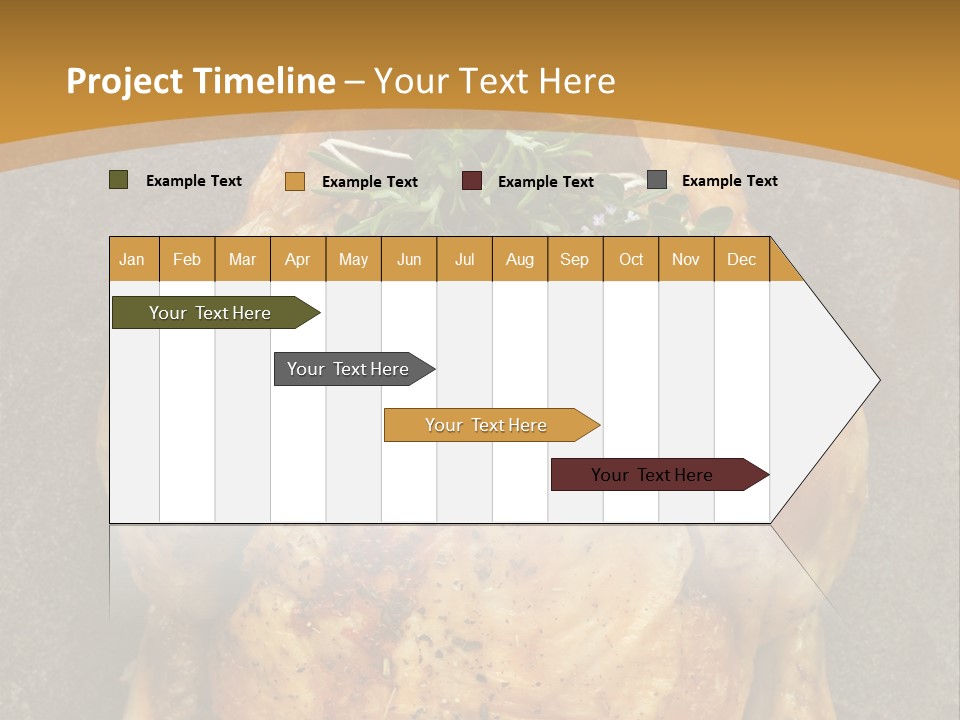 Project Timeline – Your Text Here

Example Text
Example Text
Example Text
Example Text

| Jan | Feb | Mar | Apr | May | Jun | Jul | Aug | Sep | Oct | Nov | Dec |
|---|---|---|---|---|---|---|---|---|---|---|---|

Your Text Here
Your Text Here
Your Text Here
Your Text Here